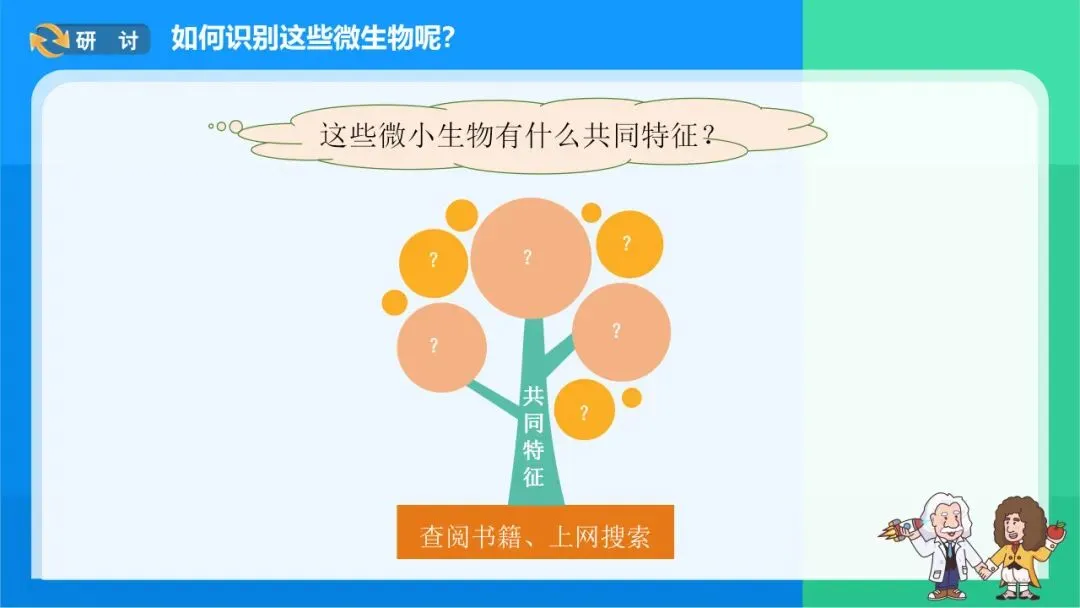 研 讨 如何识别这些微生物呢?

这些微小生物有什么共同特征?

?
?
?
?
?
?

共同特征

查阅书籍、上网搜索